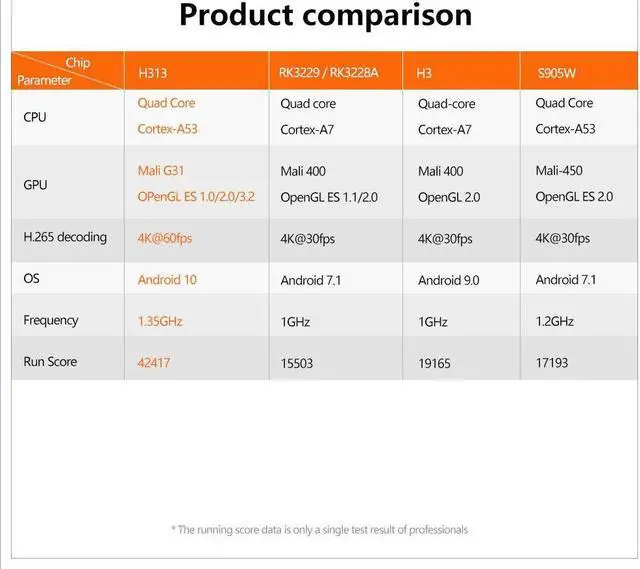 Product comparison

| Chip Parameter | H313 | RK3229 / RK3228A | H3 | S905W |
|---|---|---|---|---|
| CPU | Quad Core Cortex-A53 | Quad core Cortex-A7 | Quad-core Cortex-A7 | Quad Core Cortex-A53 |
| GPU | Mali G31 OPenGL ES 1.0/2.0/3.2 | Mali 400 OpenGL ES 1.1/2.0 | Mali 400 OpenGL 2.0 | Mali-450 OpenGL ES 2.0 |
| H.265 decoding | 4K@60fps | 4K@30fps | 4K@30fps | 4K@30fps |
| OS | Android 10 | Android 7.1 | Android 9.0 | Android 7.1 |
| Frequency | 1.35GHz | 1GHz | 1GHz | 1.2GHz |
| Run Score | 42417 | 15503 | 19165 | 17193 |

* The running score data is only a single test result of professionals